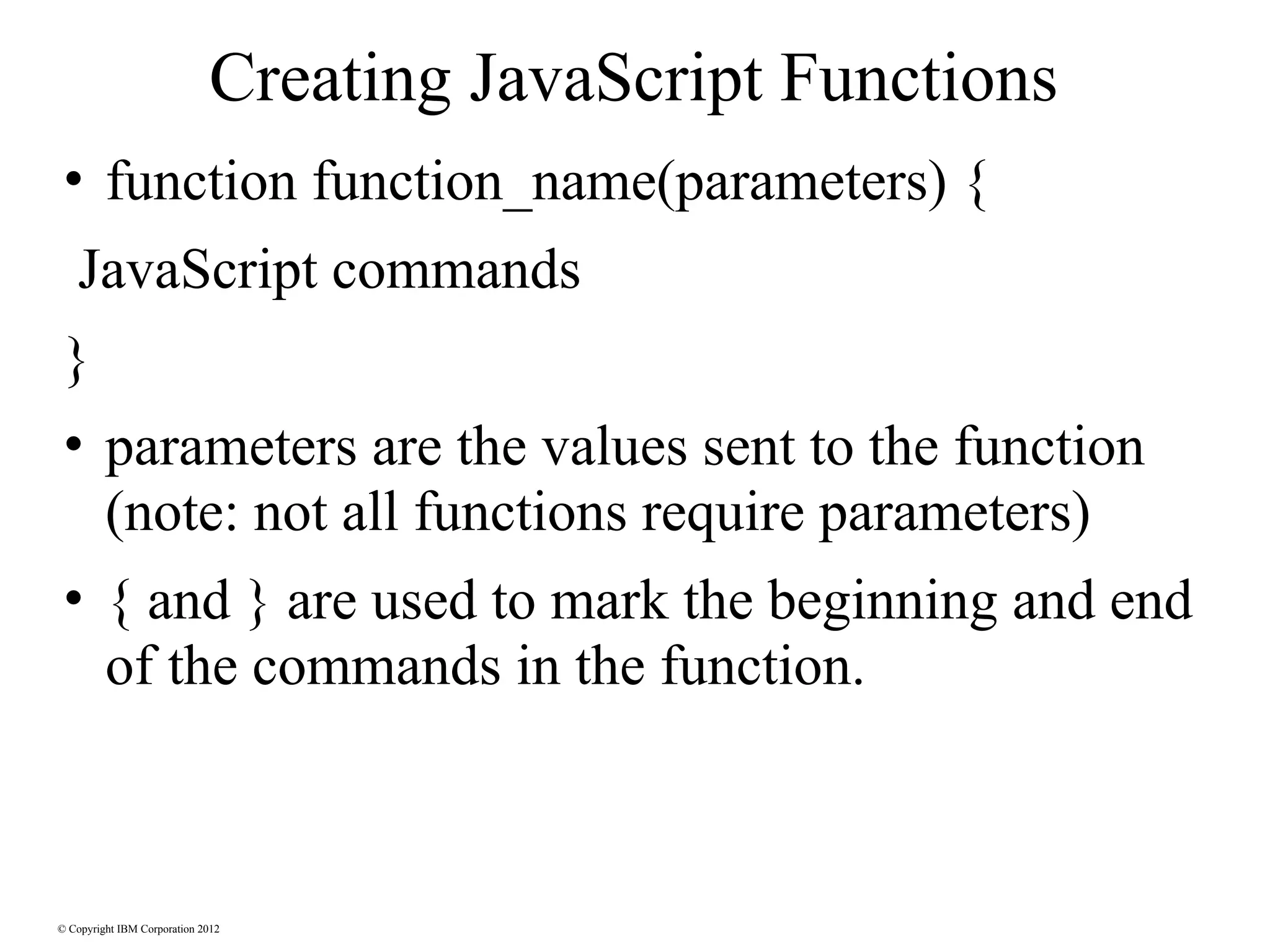 Creating JavaScript Functions

• function function_name(parameters) {

JavaScript commands

}

• parameters are the values sent to the function (note: not all functions require parameters)

• { and } are used to mark the beginning and end of the commands in the function.

© Copyright IBM Corporation 2012